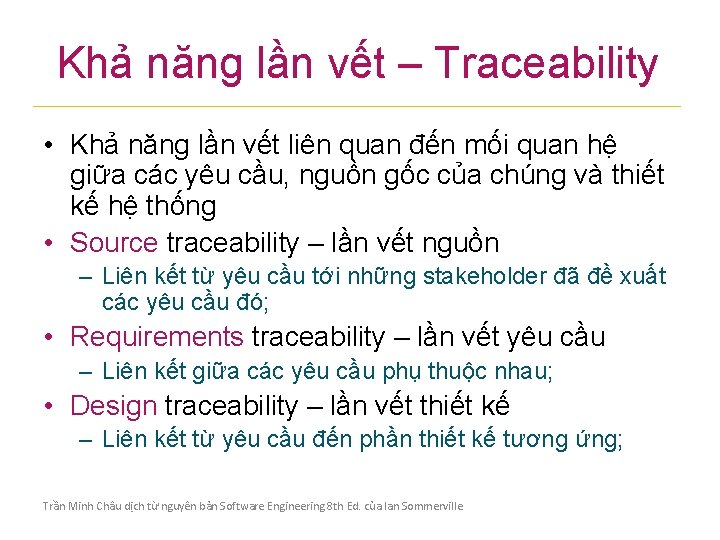 Khả năng lần vết – Traceability

• Khả năng lần vết liên quan đến mối quan hệ giữa các yêu cầu, nguồn gốc của chúng và thiết kế hệ thống

• Source traceability – lần vết nguồn
 – Liên kết từ yêu cầu tới những stakeholder đã đề xuất các yêu cầu đó;

• Requirements traceability – lần vết yêu cầu
 – Liên kết giữa các yêu cầu phụ thuộc nhau;

• Design traceability – lần vết thiết kế
 – Liên kết từ yêu cầu đến phần thiết kế tương ứng;

Trần Minh Châu dịch từ nguyên bản Software Engineering 8th Ed. của Ian Sommerville